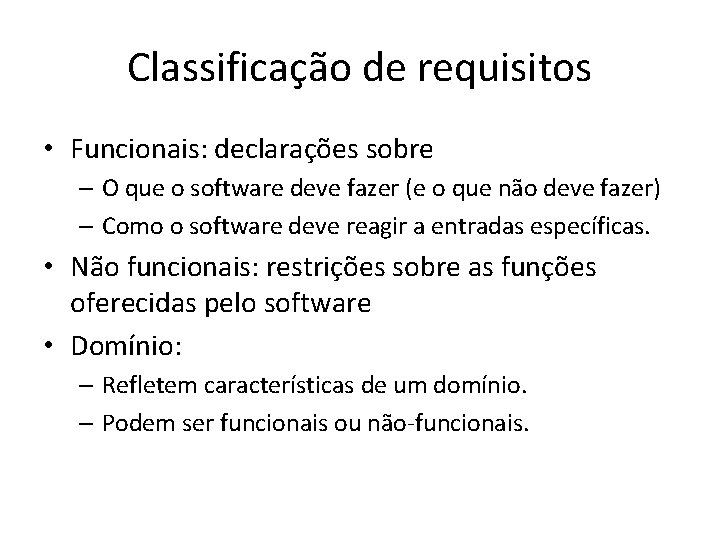 Classificação de requisitos

• Funcionais: declarações sobre
– O que o software deve fazer (e o que não deve fazer)
– Como o software deve reagir a entradas específicas.

• Não funcionais: restrições sobre as funções oferecidas pelo software

• Domínio:
– Refletem características de um domínio.
– Podem ser funcionais ou não-funcionais.